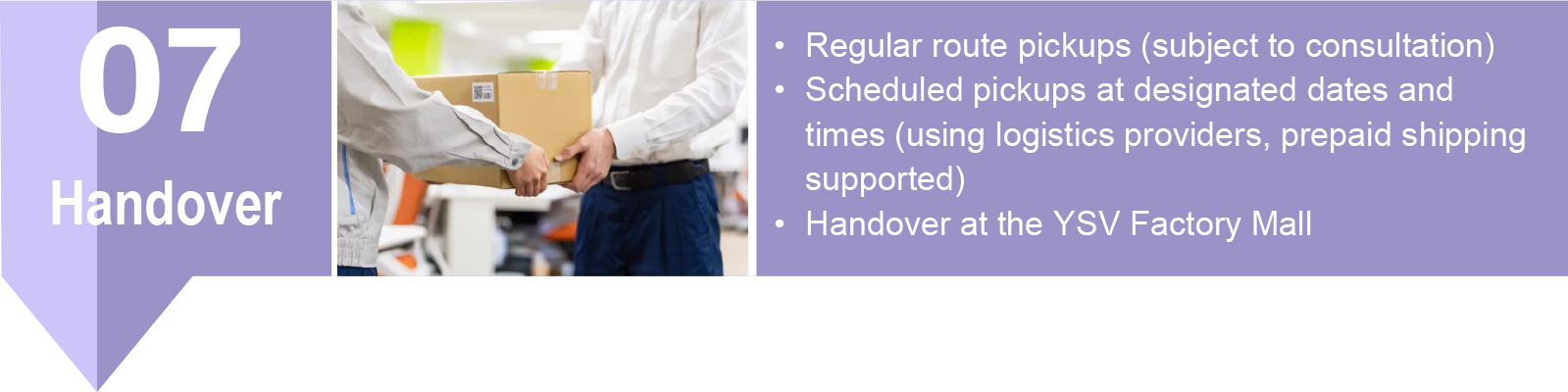 07
Handover

• Regular route pickups (subject to consultation)
• Scheduled pickups at designated dates and times (using logistics providers, prepaid shipping supported)
• Handover at the YSV Factory Mall